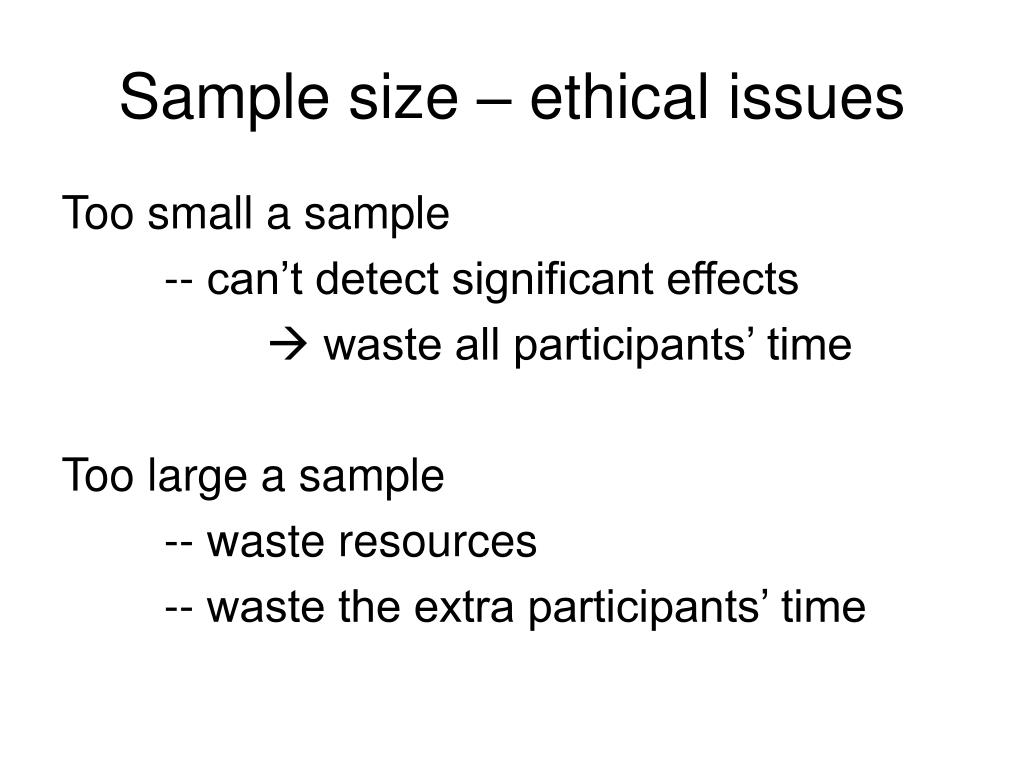 Sample size – ethical issues

Too small a sample
-- can’t detect significant effects
→ waste all participants’ time

Too large a sample
-- waste resources
-- waste the extra participants’ time